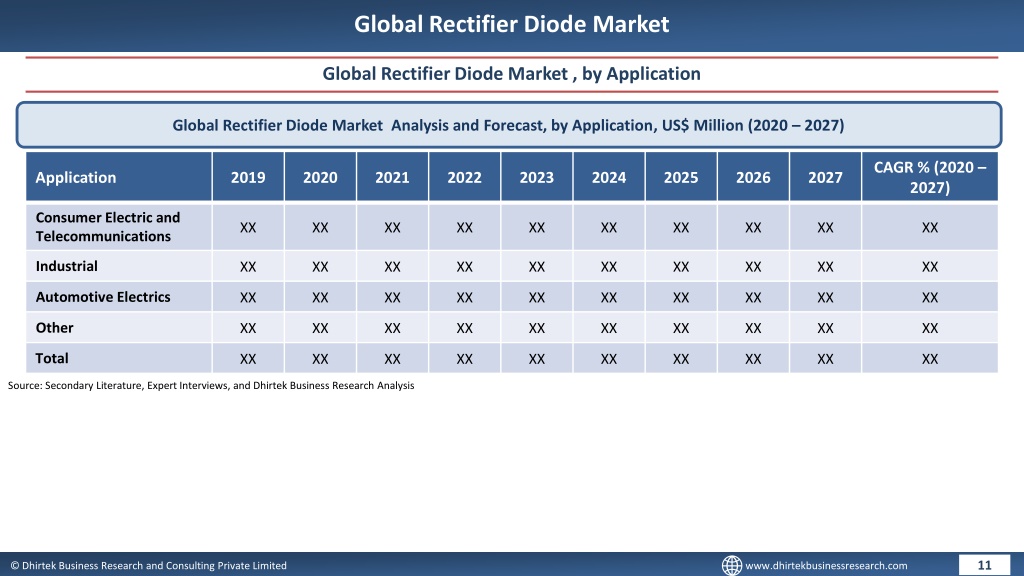 Global Rectifier Diode Market

Global Rectifier Diode Market , by Application

Global Rectifier Diode Market Analysis and Forecast, by Application, US$ Million (2020 – 2027)

| Application | 2019 | 2020 | 2021 | 2022 | 2023 | 2024 | 2025 | 2026 | 2027 | CAGR % (2020 – 2027) |
|---|---|---|---|---|---|---|---|---|---|---|
| Consumer Electric and Telecommunications | XX | XX | XX | XX | XX | XX | XX | XX | XX | XX |
| Industrial | XX | XX | XX | XX | XX | XX | XX | XX | XX | XX |
| Automotive Electrics | XX | XX | XX | XX | XX | XX | XX | XX | XX | XX |
| Other | XX | XX | XX | XX | XX | XX | XX | XX | XX | XX |
| Total | XX | XX | XX | XX | XX | XX | XX | XX | XX | XX |

Source: Secondary Literature, Expert Interviews, and Dhirtek Business Research Analysis

© Dhirtek Business Research and Consulting Private Limited

www.dhirtekbusinessresearch.com

11